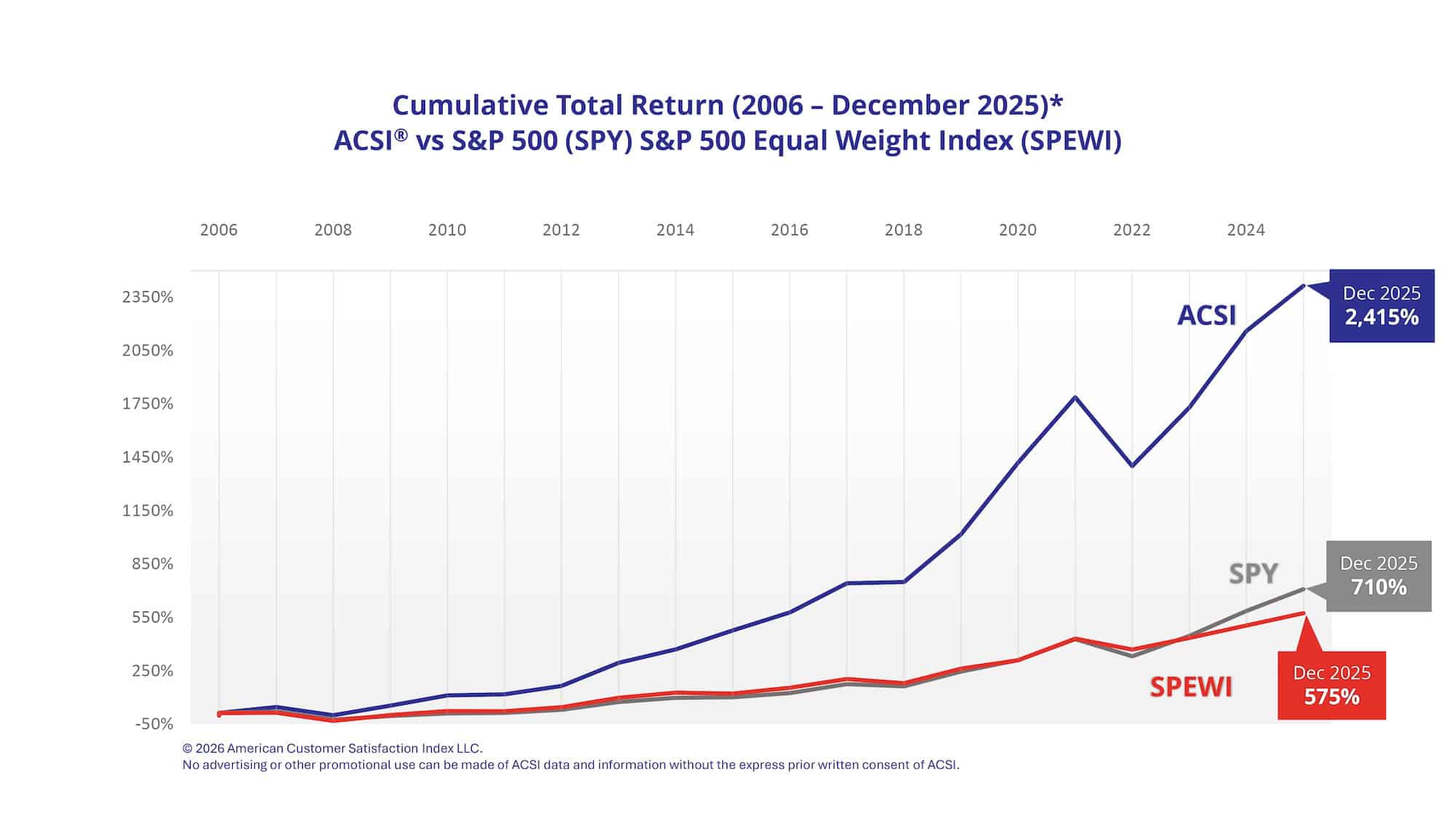 Cumulative Total Return (2006 – December 2025)*
ACSI® vs S&P 500 (SPY) S&P 500 Equal Weight Index (SPEWI)

2006 2008 2010 2012 2014 2016 2018 2020 2022 2024

2350%
2050%
1750%
1450%
1150%
850%
550%
250%
-50%

ACSI
Dec 2025
2,415%

SPY
Dec 2025
710%

SPEWI
Dec 2025
575%

© 2026 American Customer Satisfaction Index LLC.
No advertising or other promotional use can be made of ACSI data and information without the express prior written consent of ACSI.